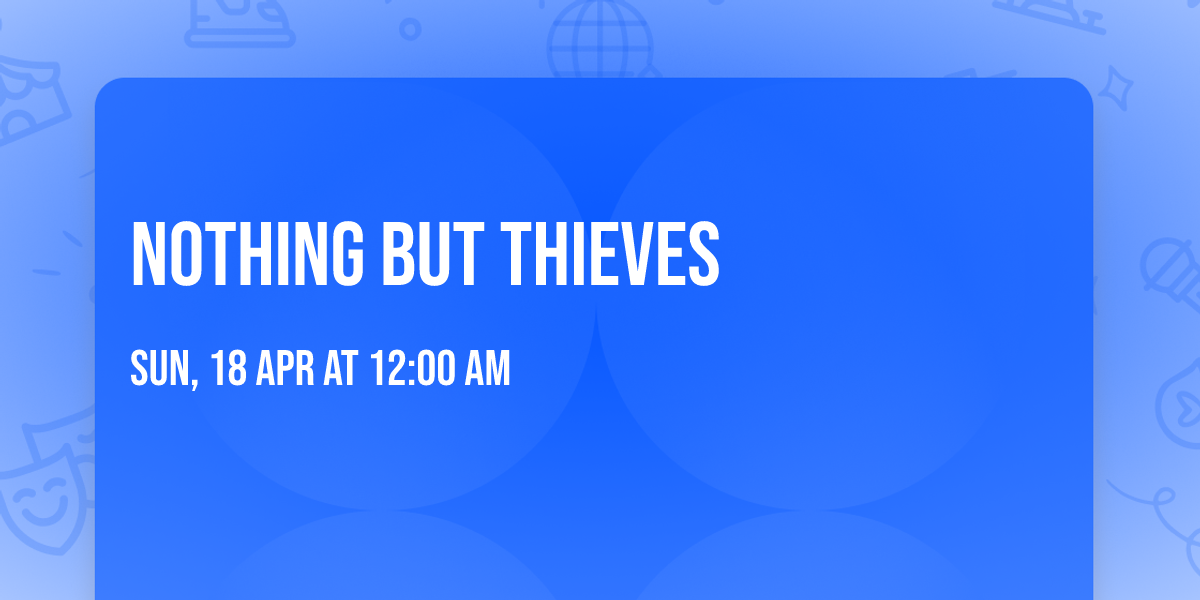 NOTHING BUT THIEVES

SUN, 18 APR AT 12:00 AM